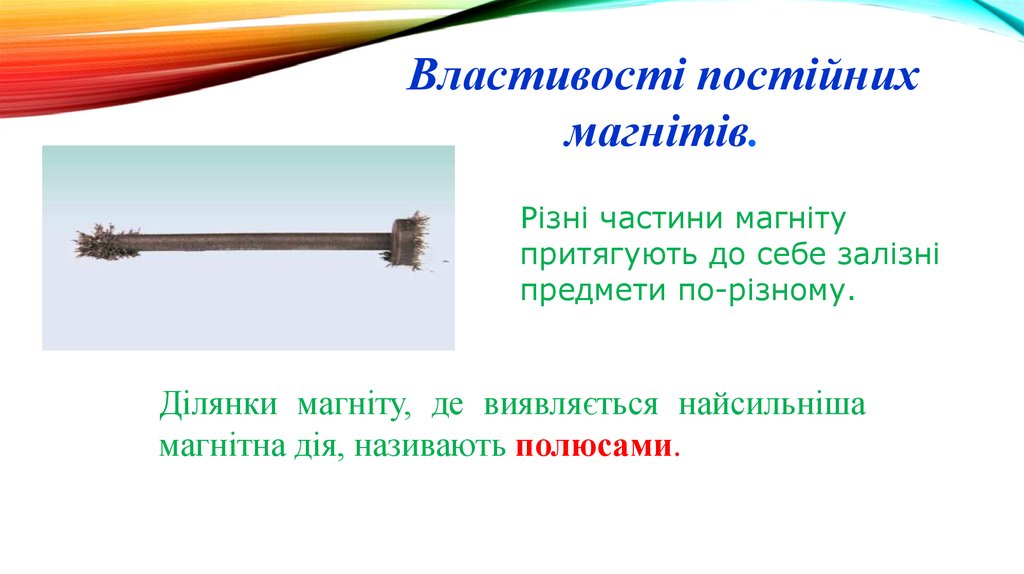 Властивості постійних магнітів.

Різні частини магніту притягують до себе залізні предмети по-різному.

Ділянки магніту, де виявляється найсильніша магнітна дія, називають полюсами.